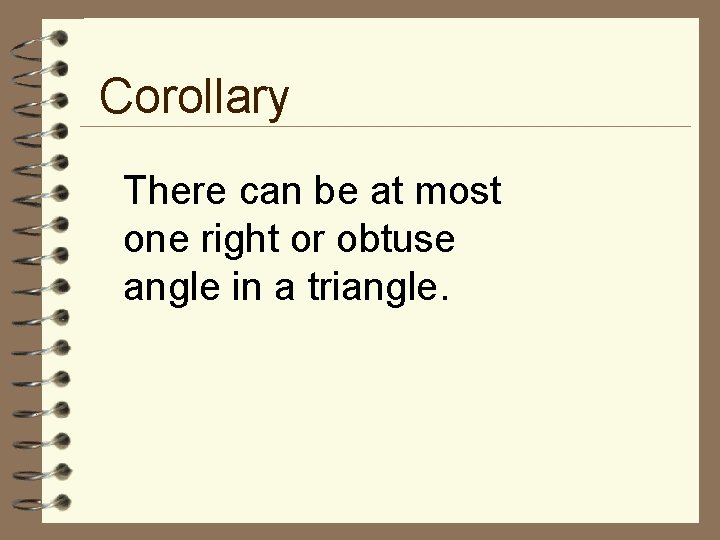 Corollary

There can be at most one right or obtuse angle in a triangle.